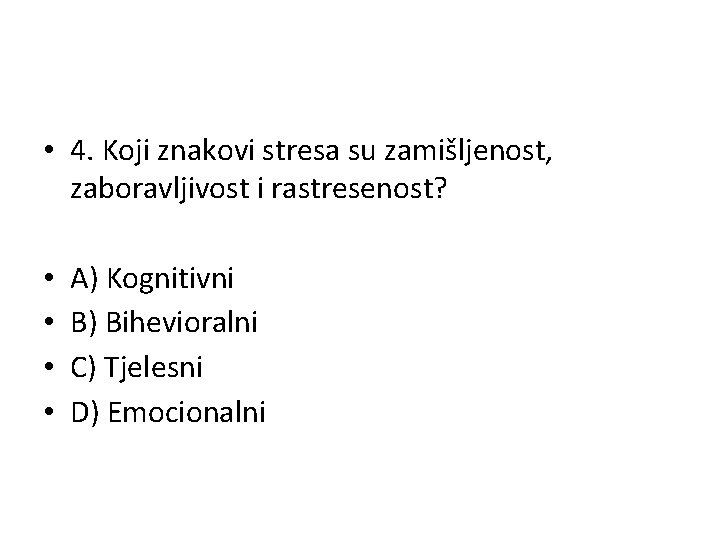 • 4. Koji znakovi stresa su zamišljenost, zaboravljivost i rastresenost?

• A) Kognitivni
• B) Bihevioralni
• C) Tjelesni
• D) Emocionalni